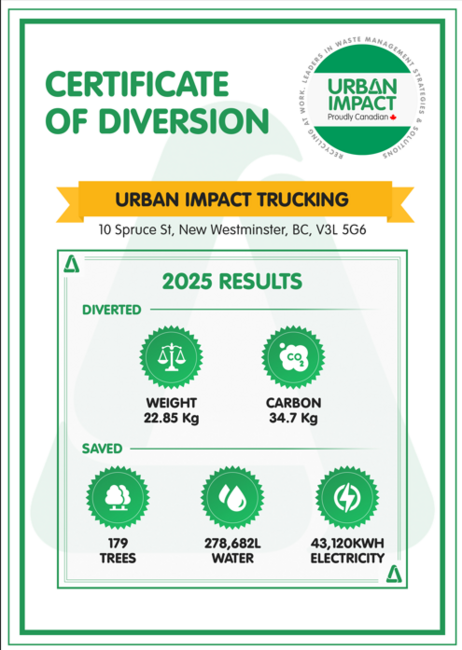 CERTIFICATE OF DIVERSION

RECYCLING AT WORK. LEADERS IN WASTE MANAGEMENT STRATEGIES & SOLUTIONS

URBAN IMPACT
Proudly Canadian

URBAN IMPACT TRUCKING

10 Spruce St, New Westminster, BC, V3L 5G6

2025 RESULTS

DIVERTED

$CO_2$

WEIGHT
22.85 Kg

CARBON
34.7 Kg

SAVED

179
TREES

278,682L
WATER

43,120KWH
ELECTRICITY